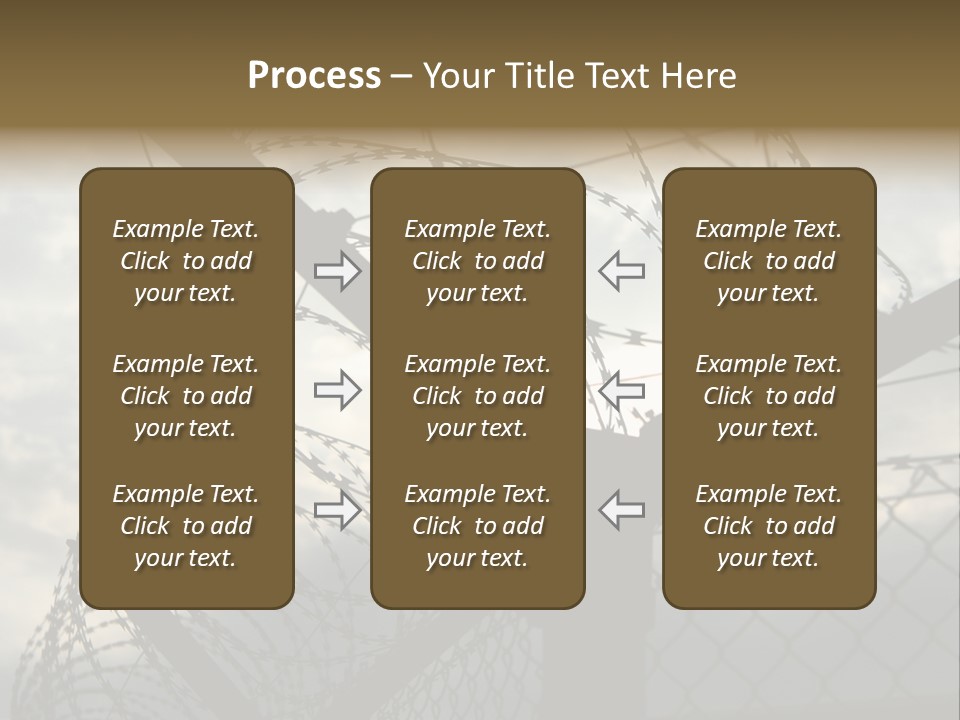 Process – Your Title Text Here

Example Text. Click to add your text.

Example Text. Click to add your text.

Example Text. Click to add your text.

Example Text. Click to add your text.

Example Text. Click to add your text.

Example Text. Click to add your text.

Example Text. Click to add your text.

Example Text. Click to add your text.

Example Text. Click to add your text.